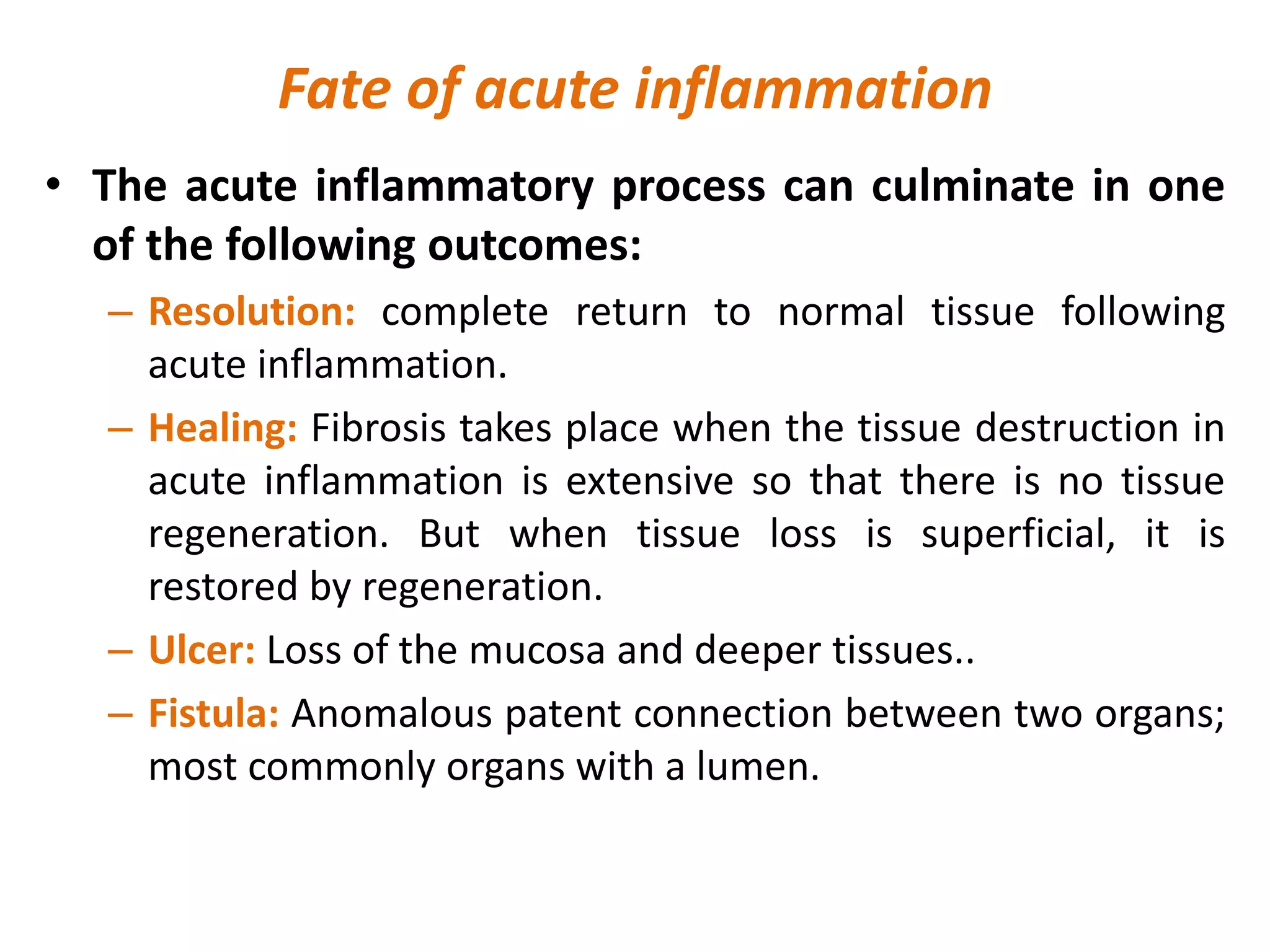 Fate of acute inflammation

• The acute inflammatory process can culminate in one of the following outcomes:

– Resolution: complete return to normal tissue following acute inflammation.

– Healing: Fibrosis takes place when the tissue destruction in acute inflammation is extensive so that there is no tissue regeneration. But when tissue loss is superficial, it is restored by regeneration.

– Ulcer: Loss of the mucosa and deeper tissues..

– Fistula: Anomalous patent connection between two organs; most commonly organs with a lumen.